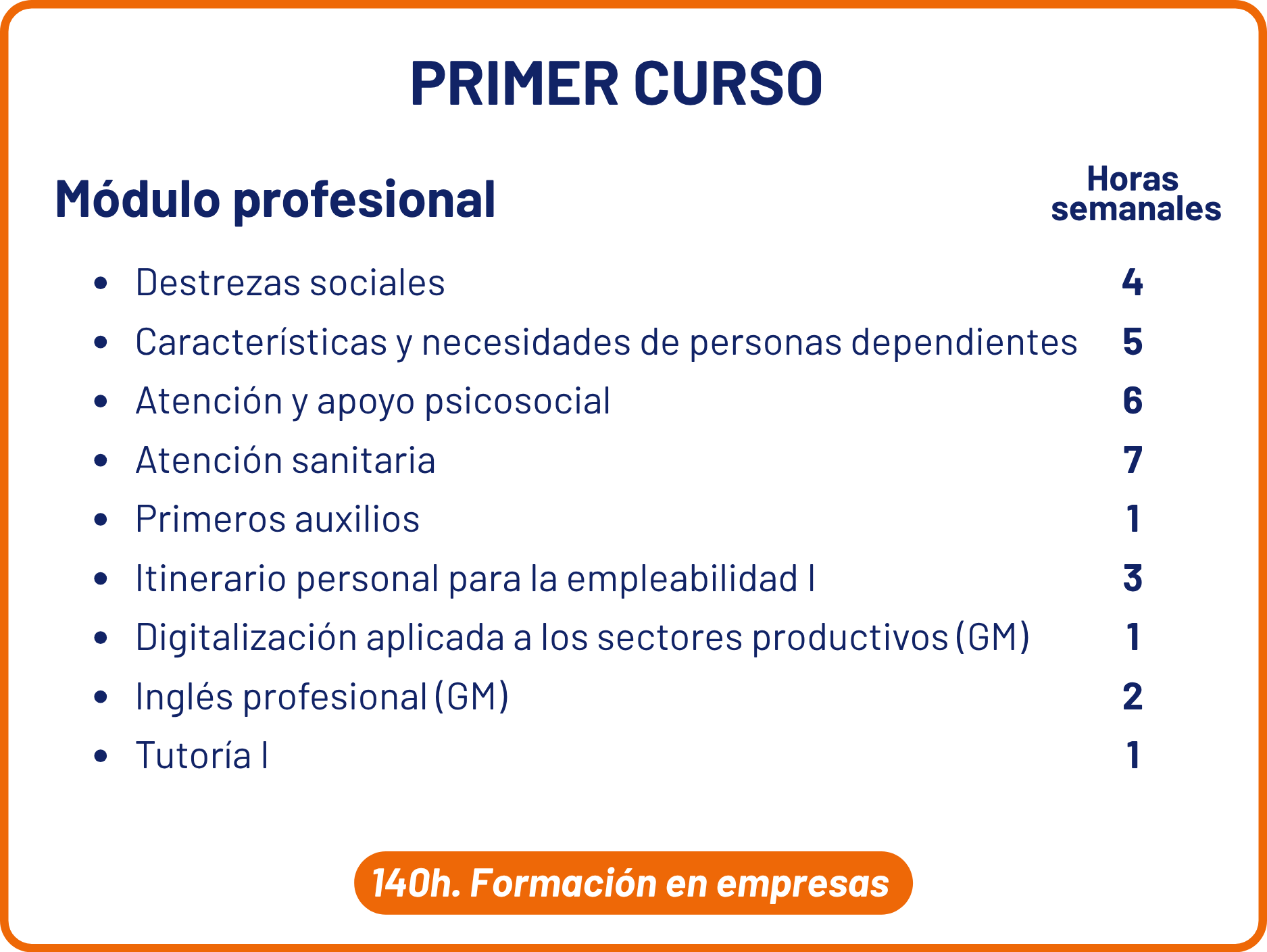 PRIMER CURSO

| Módulo profesional | Horas semanales |
|---|---|
| • Destrezas sociales | 4 |
| • Características y necesidades de personas dependientes | 5 |
| • Atención y apoyo psicosocial | 6 |
| • Atención sanitaria | 7 |
| • Primeros auxilios | 1 |
| • Itinerario personal para la empleabilidad I | 3 |
| • Digitalización aplicada a los sectores productivos (GM) | 1 |
| • Inglés profesional (GM) | 2 |
| • Tutoría I | 1 |

140h. Formación en empresas